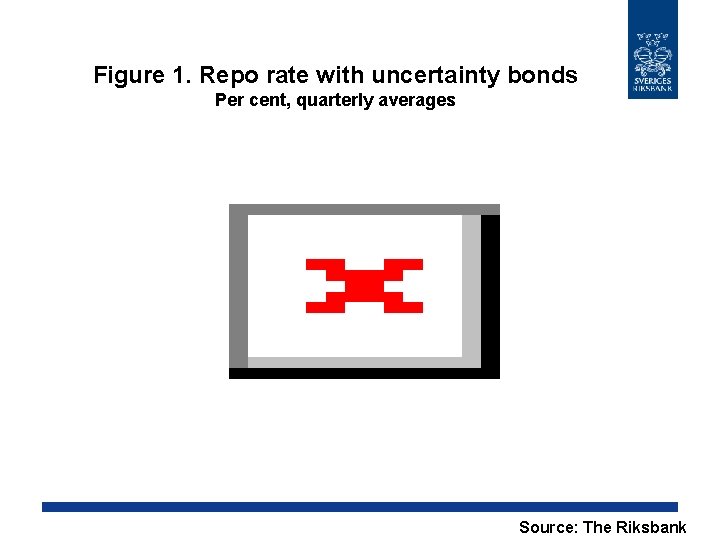 SVERIGES RIKSBANK

Figure 1. Repo rate with uncertainty bonds
Per cent, quarterly averages

Source: The Riksbank